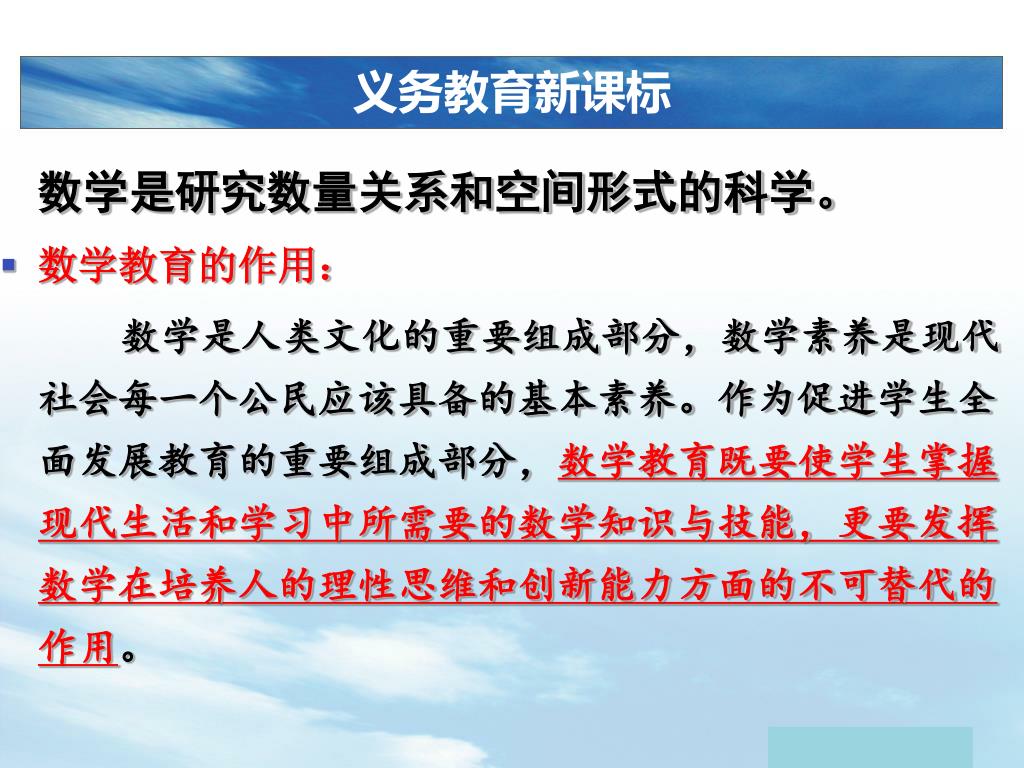 义务教育新课标

数学是研究数量关系和空间形式的科学。

数学教育的作用：

数学是人类文化的重要组成部分，数学素养是现代社会每一个公民应该具备的基本素养。作为促进学生全面发展教育的重要组成部分，数学教育既要使学生掌握现代生活和学习中所需要的数学知识与技能，更要发挥数学在培养人的理性思维和创新能力方面的不可替代的作用。